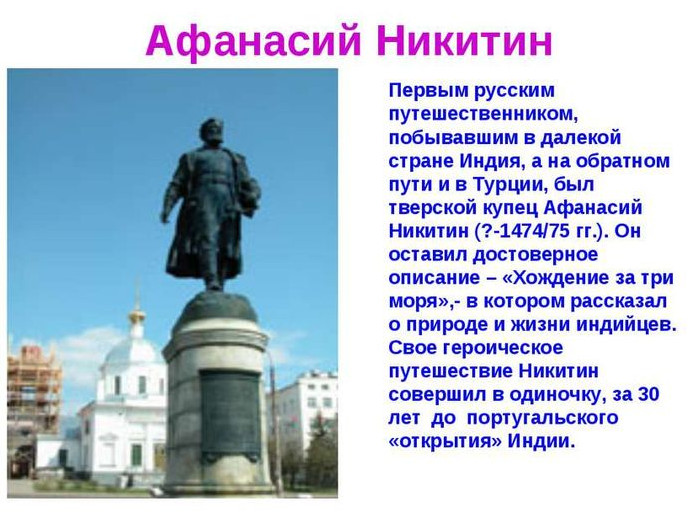 Афанасий Никитин

Первым русским путешественником, побывавшим в далекой стране Индия, а на обратном пути и в Турции, был тверской купец Афанасий Никитин (?-1474/75 гг.). Он оставил достоверное описание – «Хождение за три моря»,- в котором рассказал о природе и жизни индийцев. Свое героическое путешествие Никитин совершил в одиночку, за 30 лет до португальского «открытия» Индии.